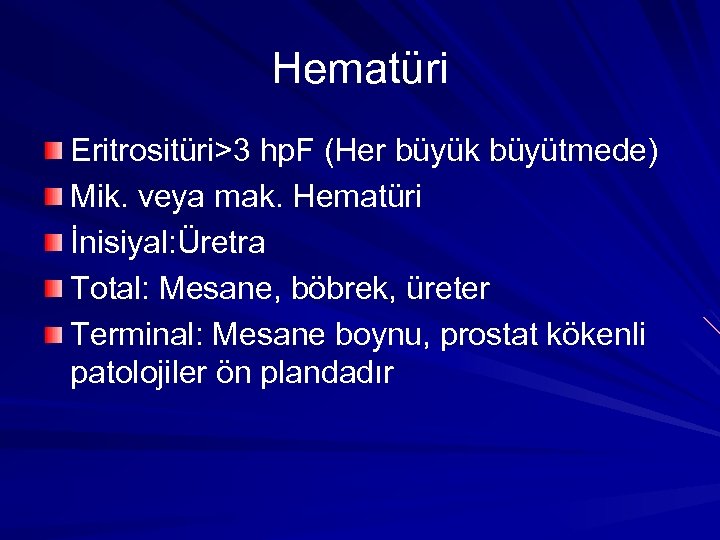 Hematüri

Eritrositüri>3 hpF (Her büyük büyütmede)

Mik. veya mak. Hematüri

İnisiyal:Üretra

Total: Mesane, böbrek, üreter

Terminal: Mesane boynu, prostat kökenli patolojiler ön plandadır